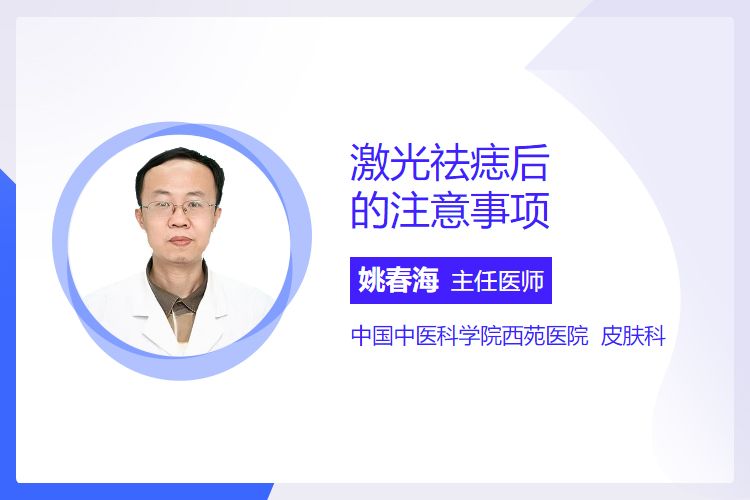 激光祛痣后的注意事项

姚春海 主任医师

中国中医科学院西苑医院 皮肤科